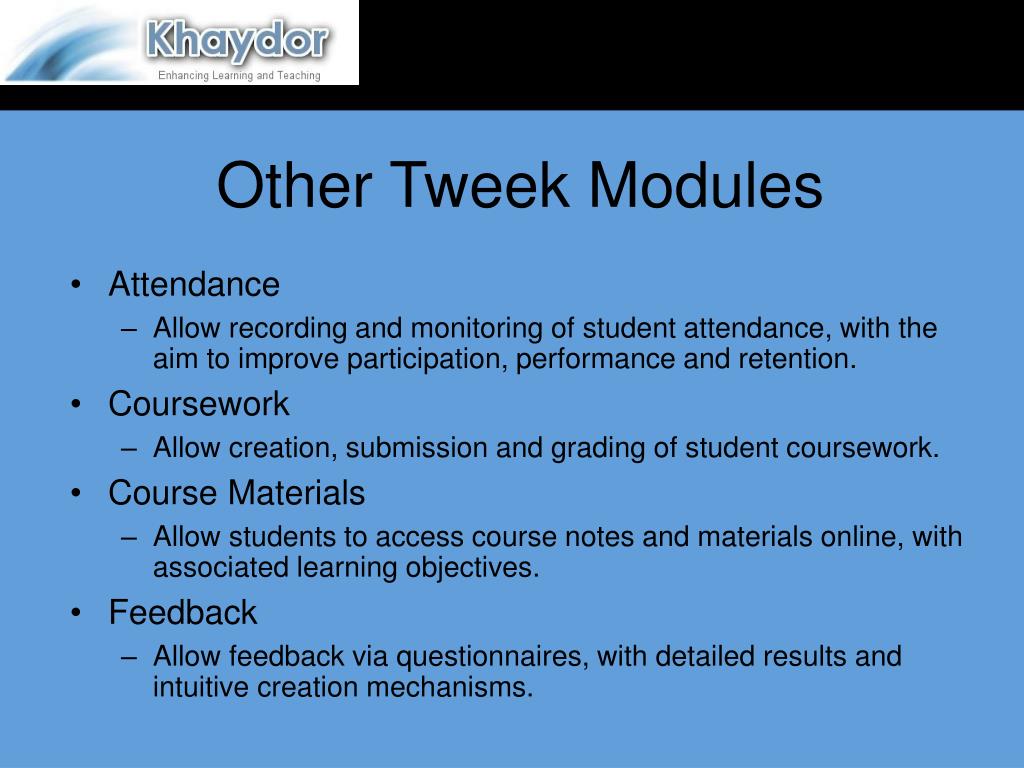 Khaydor
Enhancing Learning and Teaching

Other Tweek Modules

• Attendance
– Allow recording and monitoring of student attendance, with the aim to improve participation, performance and retention.
• Coursework
– Allow creation, submission and grading of student coursework.
• Course Materials
– Allow students to access course notes and materials online, with associated learning objectives.
• Feedback
– Allow feedback via questionnaires, with detailed results and intuitive creation mechanisms.